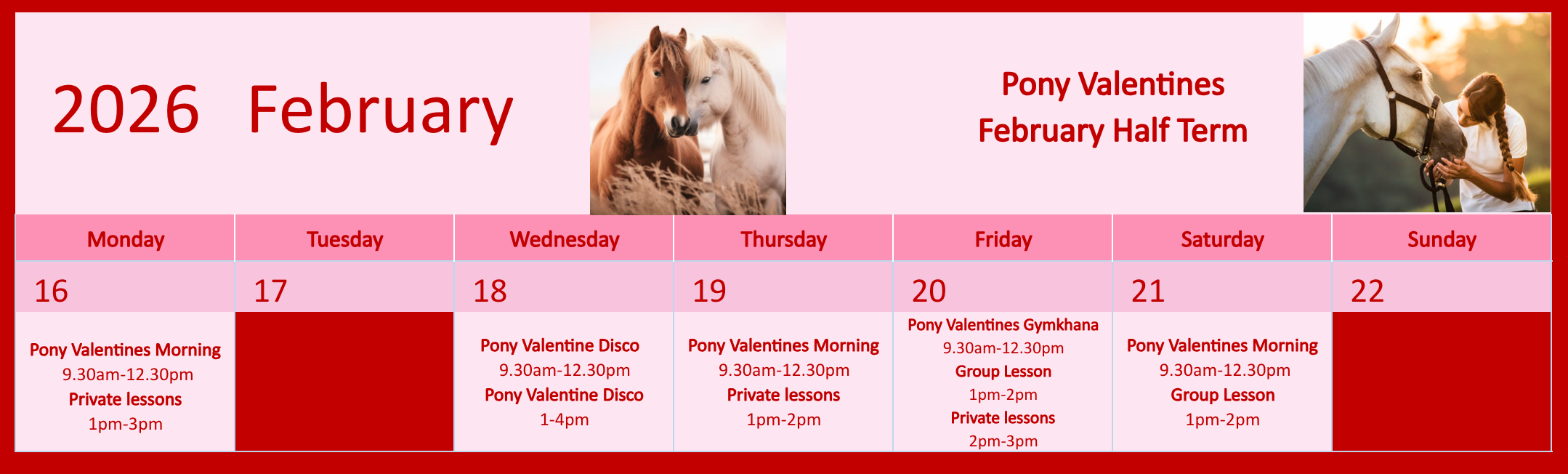 2026 February

Pony Valentines
February Half Term

| Monday | Tuesday | Wednesday | Thursday | Friday | Saturday | Sunday |
|---|---|---|---|---|---|---|
| 16 | 17 | 18 | 19 | 20 | 21 | 22 |
| Pony Valentines Morning 9.30am-12.30pm Private lessons 1pm-3pm | | Pony Valentine Disco 9.30am-12.30pm Pony Valentine Disco 1-4pm | Pony Valentines Morning 9.30am-12.30pm Private lessons 1pm-2pm | Pony Valentines Gymkhana 9.30am-12.30pm Group Lesson 1pm-2pm Private lessons 2pm-3pm | Pony Valentines Morning 9.30am-12.30pm Group Lesson 1pm-2pm | |